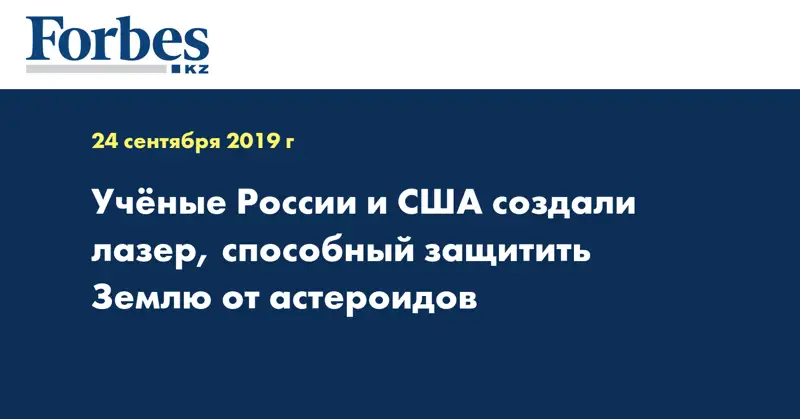 Forbes
KZ

24 сентября 2019 г

Учёные России и США создали лазер, способный защитить Землю от астероидов